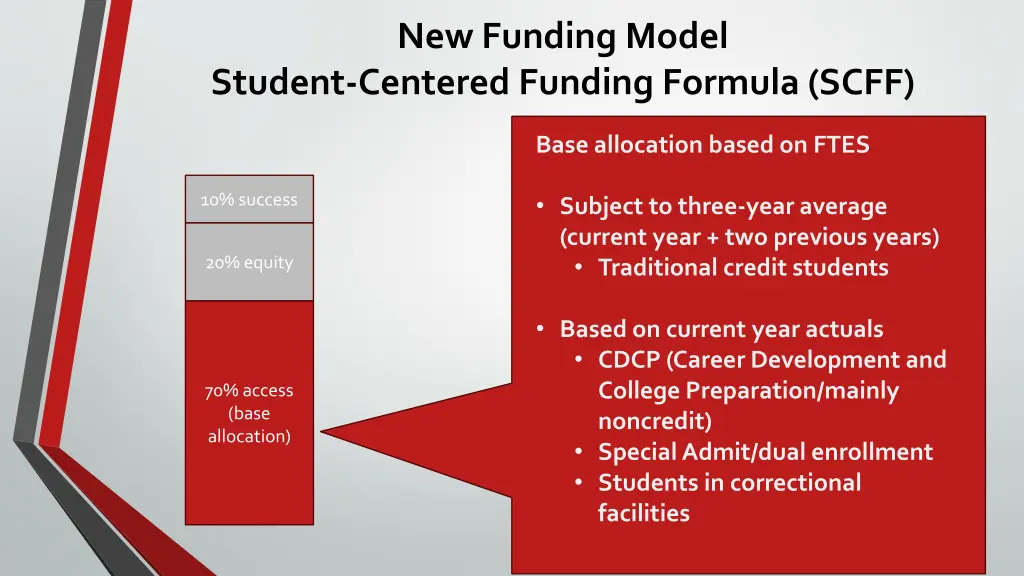 New Funding Model
Student-Centered Funding Formula (SCFF)

10% success

20% equity

70% access (base allocation)

Base allocation based on FTES

• Subject to three-year average (current year + two previous years)
  • Traditional credit students

• Based on current year actuals
  • CDCP (Career Development and College Preparation/mainly noncredit)
  • Special Admit/dual enrollment
  • Students in correctional facilities